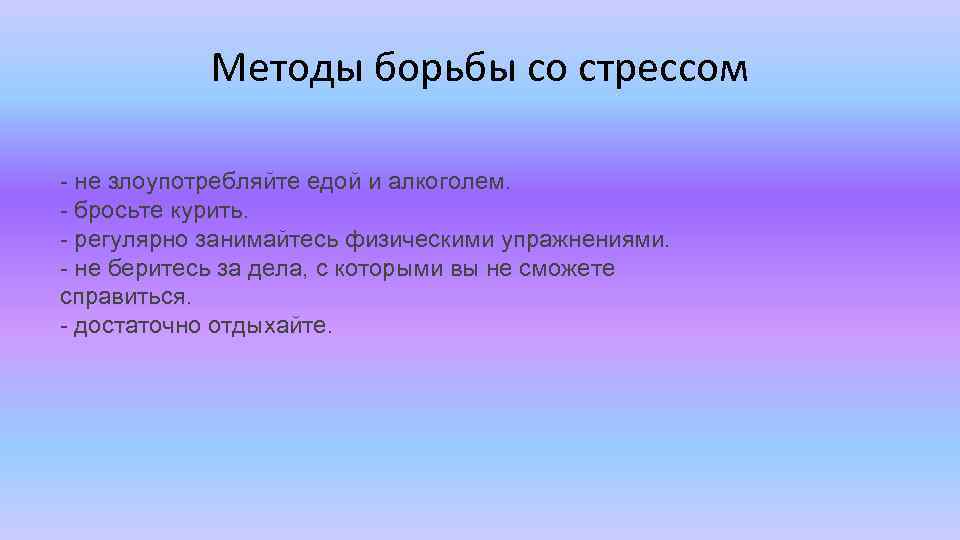 Методы борьбы со стрессом

- не злоупотребляйте едой и алкоголем.
- бросьте курить.
- регулярно занимайтесь физическими упражнениями.
- не беритесь за дела, с которыми вы не сможете справиться.
- достаточно отдыхайте.